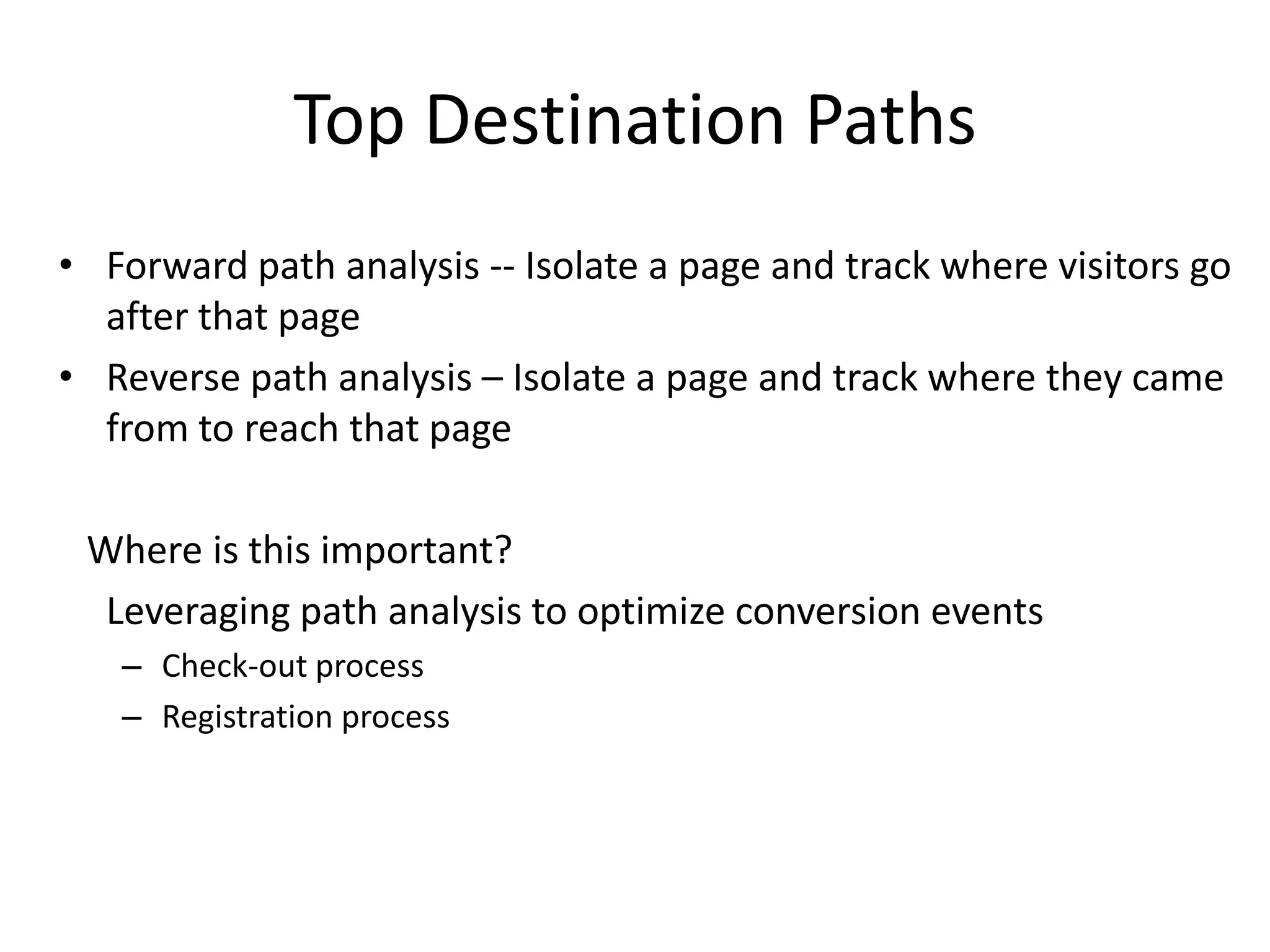 Top Destination Paths

• Forward path analysis -- Isolate a page and track where visitors go after that page
• Reverse path analysis – Isolate a page and track where they came from to reach that page

Where is this important?

Leveraging path analysis to optimize conversion events

– Check-out process
– Registration process